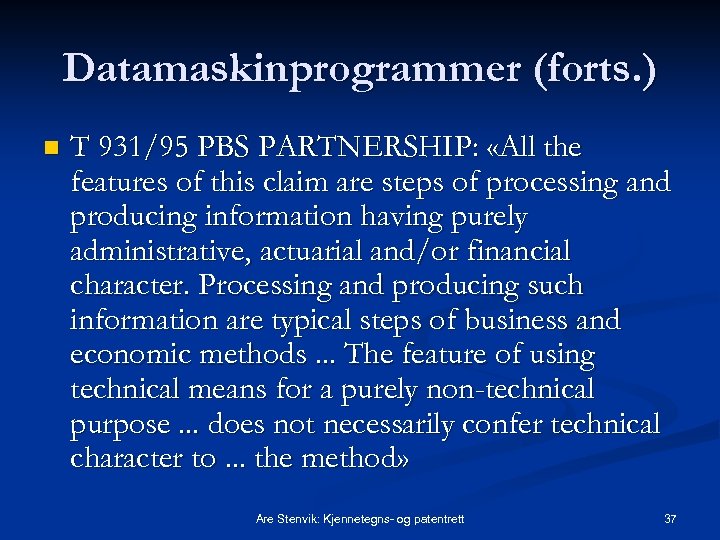 Datamaskinprogrammer (forts.)

T 931/95 PBS PARTNERSHIP: «All the features of this claim are steps of processing and producing information having purely administrative, actuarial and/or financial character. Processing and producing such information are typical steps of business and economic methods ... The feature of using technical means for a purely non-technical purpose ... does not necessarily confer technical character to ... the method»

Are Stenvik: Kjennetegns- og patentrett

37